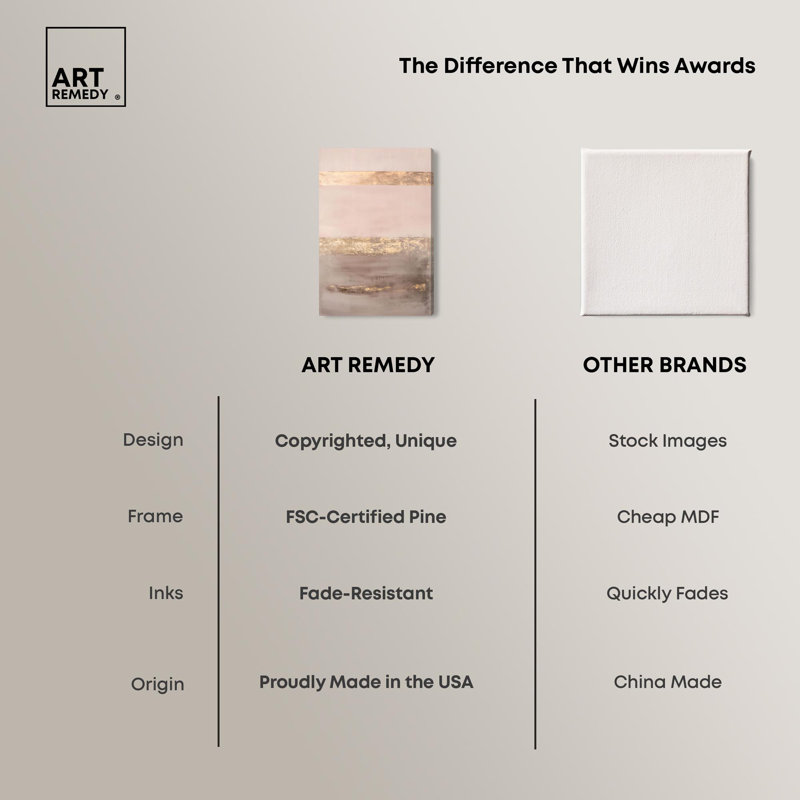 ART REMEDY ®

The Difference That Wins Awards

| | ART REMEDY | OTHER BRANDS |
|---|---|---|
| Design | Copyrighted, Unique | Stock Images |
| Frame | FSC-Certified Pine | Cheap MDF |
| Inks | Fade-Resistant | Quickly Fades |
| Origin | Proudly Made in the USA | China Made |